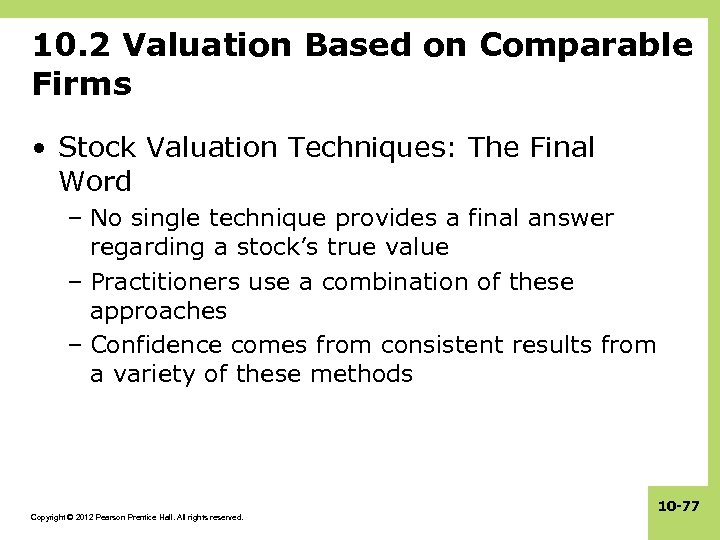 10.2 Valuation Based on Comparable Firms

• Stock Valuation Techniques: The Final Word

– No single technique provides a final answer regarding a stock's true value

– Practitioners use a combination of these approaches

– Confidence comes from consistent results from a variety of these methods

Copyright © 2012 Pearson Prentice Hall. All rights reserved.

10-77